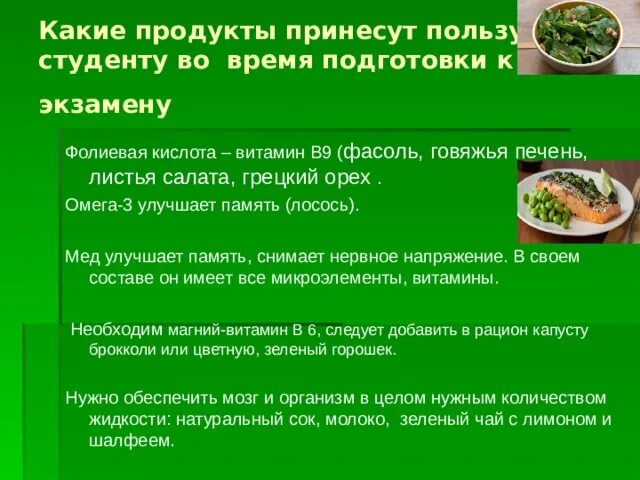 Какие продукты принесут пользу студенту во время подготовки к экзамену

Фолиевая кислота – витамин В9 (фасоль, говяжья печень, листья салата, грецкий орех .

Омега-3 улучшает память (лосось).

Мед улучшает память, снимает нервное напряжение. В своем составе он имеет все микроэлементы, витамины.

Необходим магний-витамин В 6, следует добавить в рацион капусту брокколи или цветную, зеленый горошек.

Нужно обеспечить мозг и организм в целом нужным количеством жидкости: натуральный сок, молоко, зеленый чай с лимоном и шалфеем.